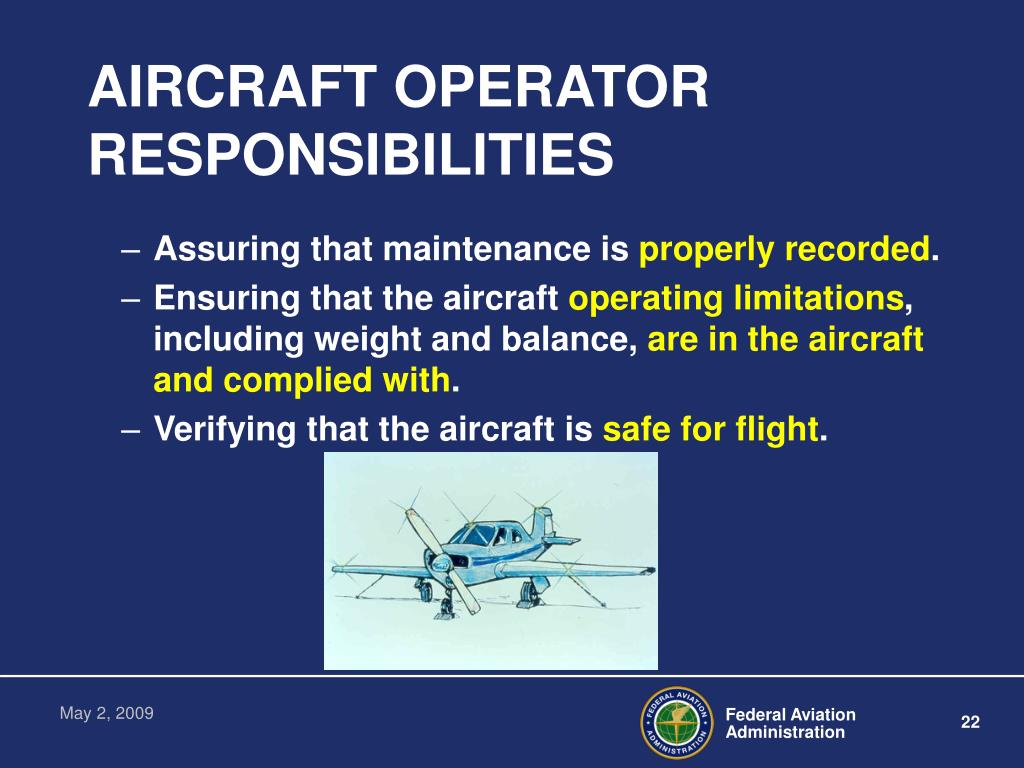 AIRCRAFT OPERATOR RESPONSIBILITIES

– Assuring that maintenance is properly recorded.

– Ensuring that the aircraft operating limitations, including weight and balance, are in the aircraft and complied with.

– Verifying that the aircraft is safe for flight.

May 2, 2009

FEDERAL AVIATION ADMINISTRATION

Federal Aviation Administration

22